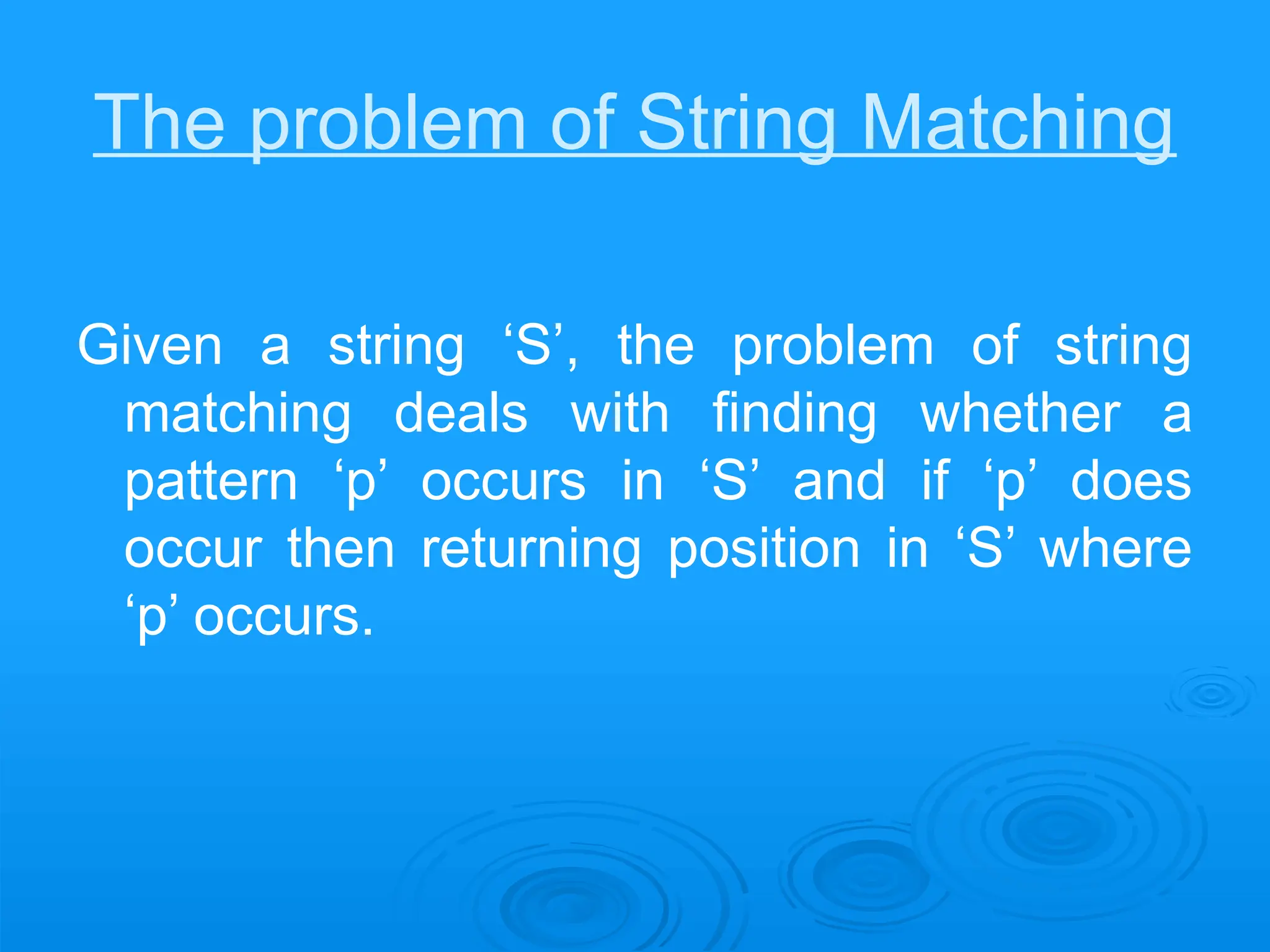 The problem of String Matching

Given a string ‘S’, the problem of string matching deals with finding whether a pattern ‘p’ occurs in ‘S’ and if ‘p’ does occur then returning position in ‘S’ where ‘p’ occurs.